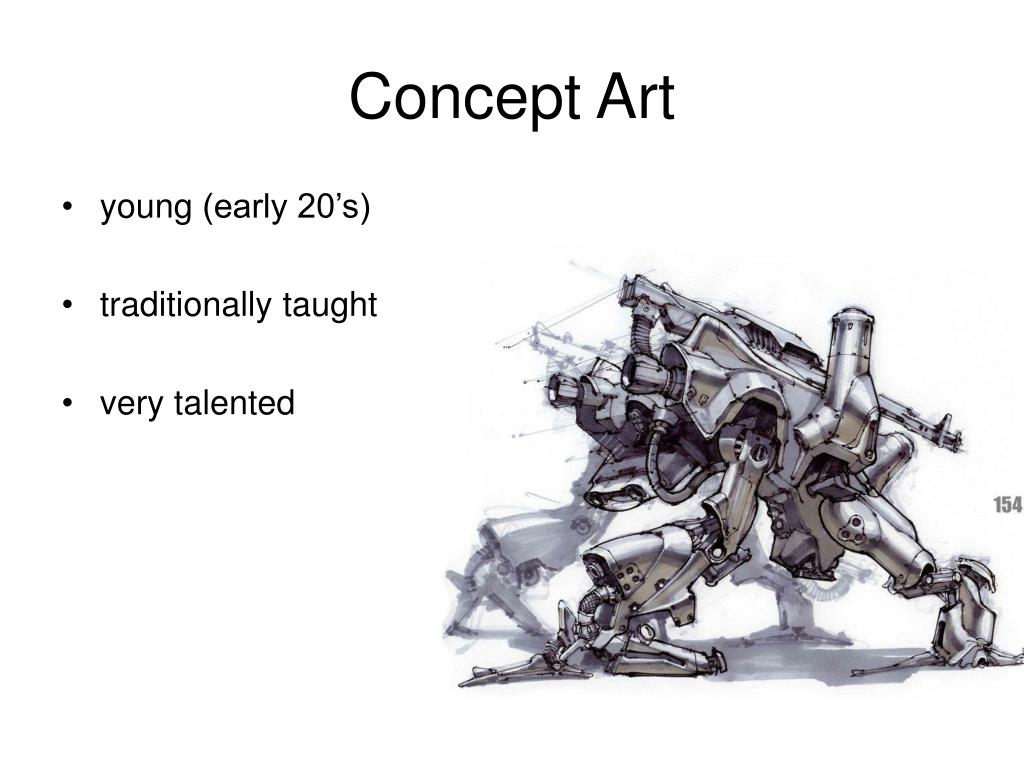 Concept Art

• young (early 20’s)

• traditionally taught

• very talented

154